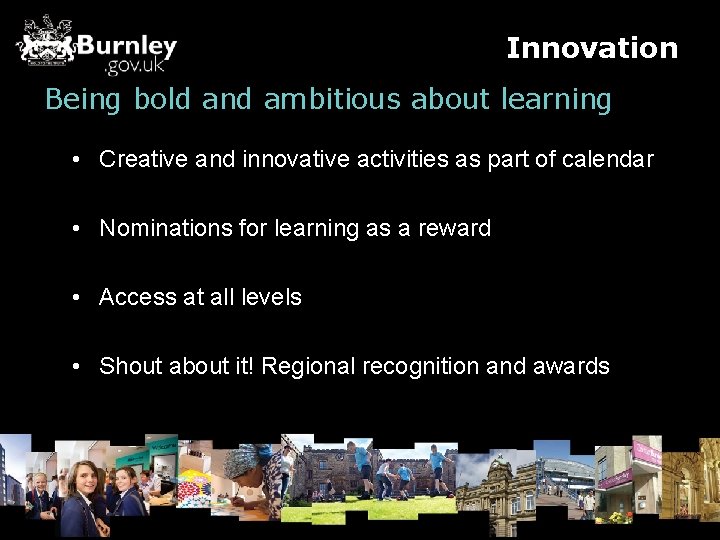 Burnley
.gov.uk

Innovation

Being bold and ambitious about learning

• Creative and innovative activities as part of calendar

• Nominations for learning as a reward

• Access at all levels

• Shout about it! Regional recognition and awards